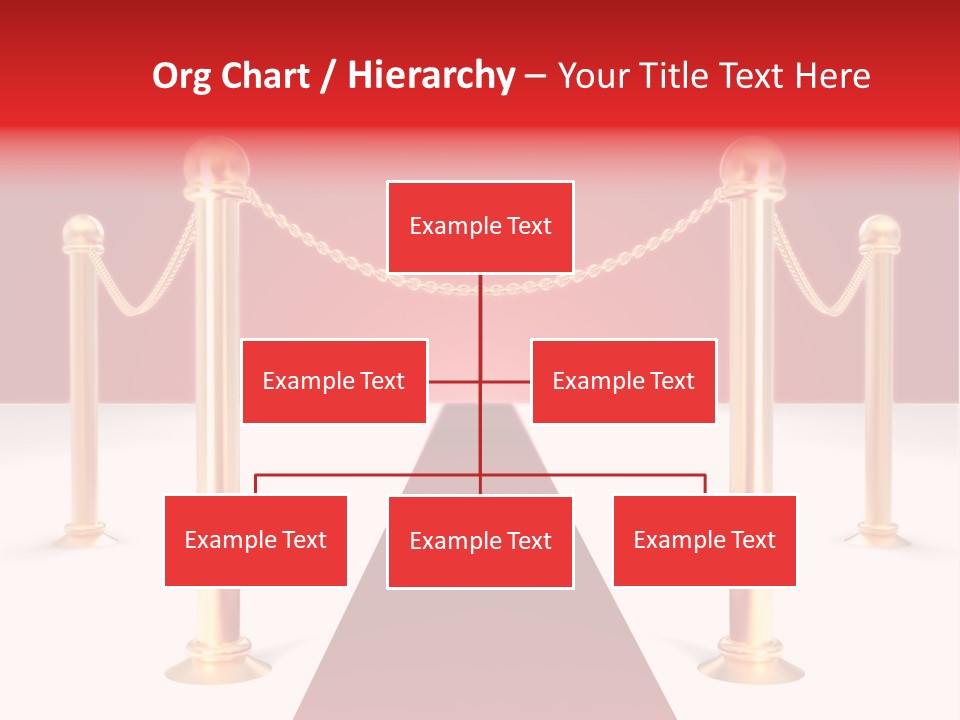 Org Chart / Hierarchy – Your Title Text Here

Example Text

Example Text

Example Text

Example Text

Example Text

Example Text